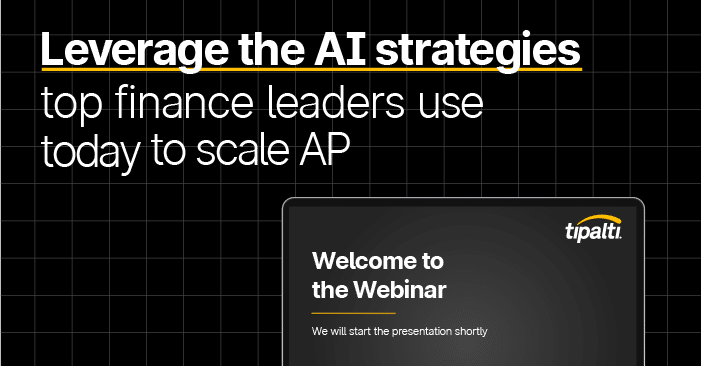 Leverage the AI strategies
top finance leaders use today to scale AP

tipalti

Welcome to the Webinar

We will start the presentation shortly